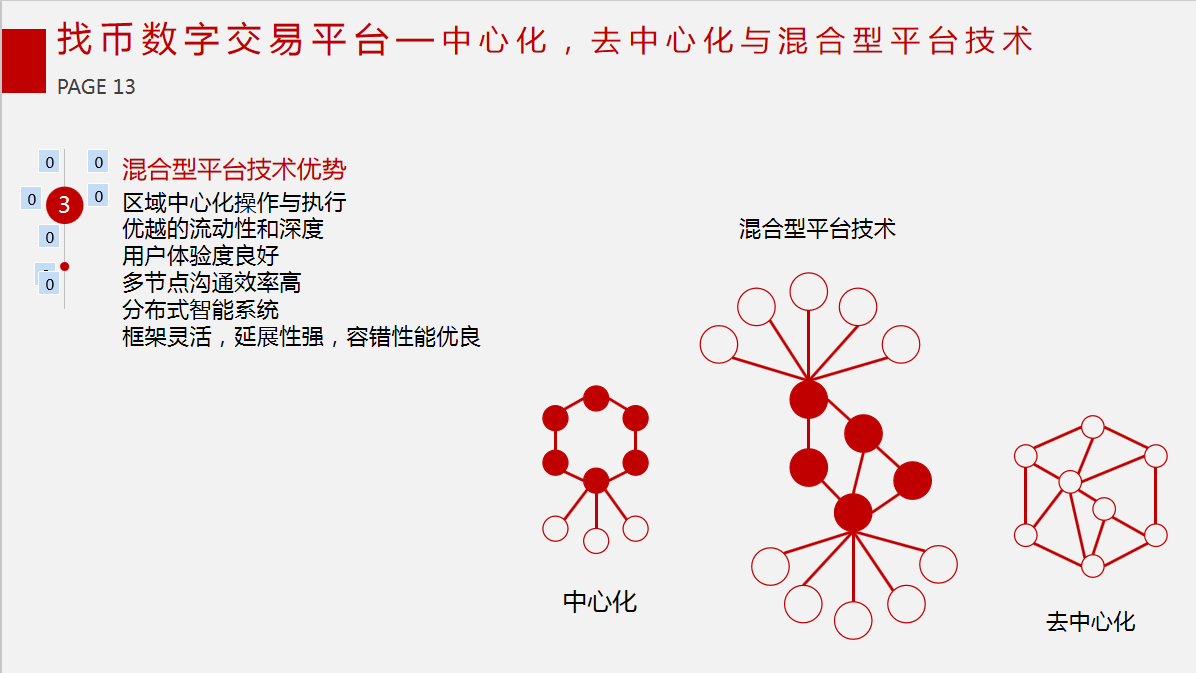 找币数字交易平台—中心化，去中心化与混合型平台技术
PAGE 13

0 0
0 3 0
0
0

混合型平台技术优势
区域中心化操作与执行
优越的流动性和深度
用户体验度良好
多节点沟通效率高
分布式智能系统
框架灵活，延展性强，容错性能优良

混合型平台技术

中心化

去中心化